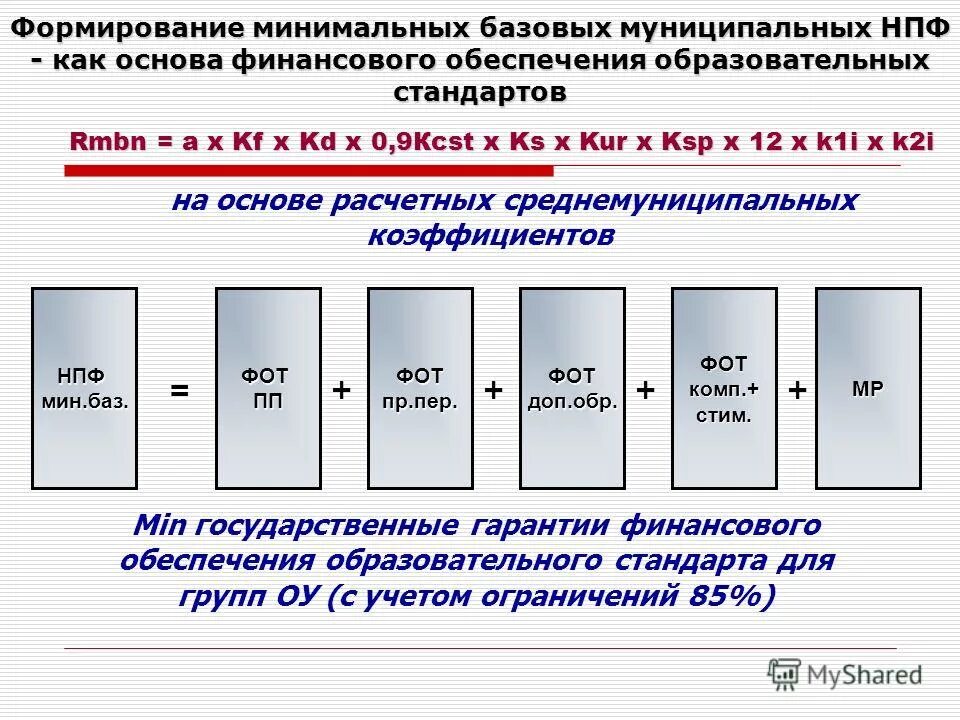 Формирование минимальных базовых муниципальных НПФ - как основа финансового обеспечения образовательных стандартов

Rmbn = a x Kf x Kd x 0,9Kcst x Ks x Kur x Ksp x 12 x k1i x k2i

на основе расчетных среднемуниципальных коэффициентов

НПФ мин.баз. = ФОТ ПП + ФОТ пр.пер. + ФОТ доп.обр. + ФОТ комп.+ стим. + МР

Min государственные гарантии финансового обеспечения образовательного стандарта для групп ОУ (с учетом ограничений 85%)

MyShared